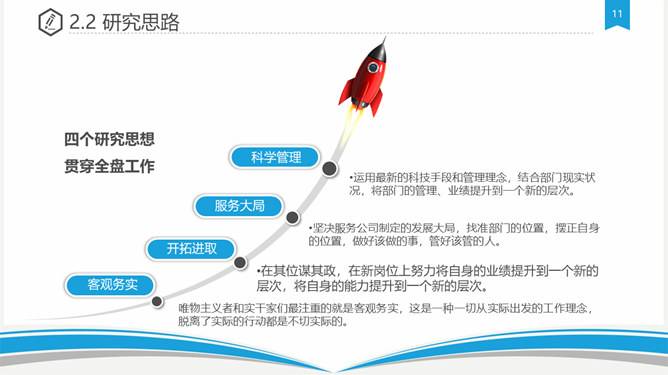 2.2 研究思路

11

四个研究思想
贯穿全盘工作

科学管理

•运用最新的科技手段和管理理念，结合部门现实状况，将部门的管理、业绩提升到一个新的层次。

服务大局

•坚决服务公司制定的发展大局，找准部门的位置，摆正自身的位置，做好该做的事，管好该管的人。

开拓进取

•在其位谋其政，在新岗位上努力将自身的业绩提升到一个新的层次，将自身的能力提升到一个新的层次。

客观务实

唯物主义者和实干家们最注重的就是客观务实，这是一种一切从实际出发的工作理念，脱离了实际的行动都是不切实际的。